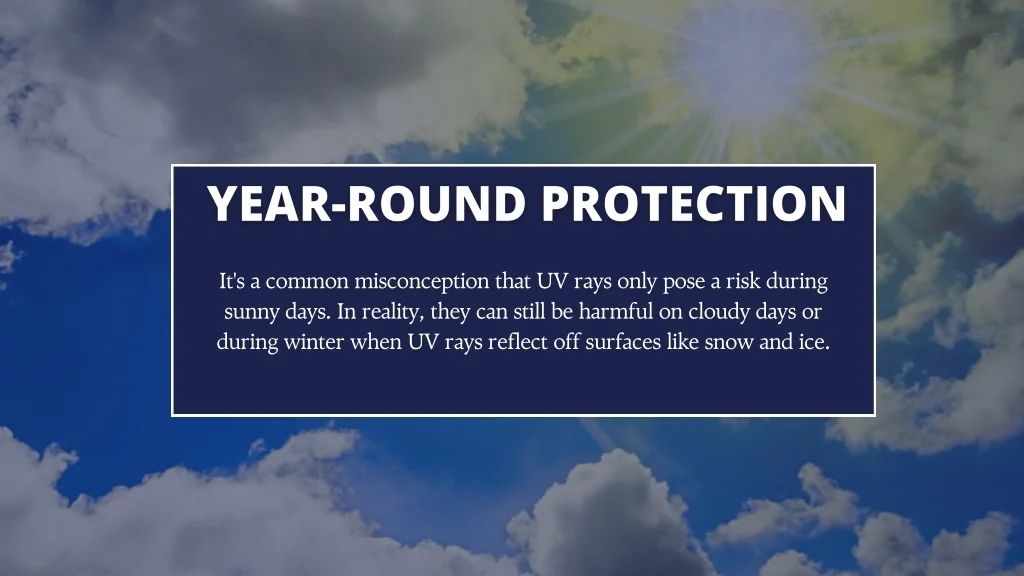 YEAR-ROUND PROTECTION

It's a common misconception that UV rays only pose a risk during sunny days. In reality, they can still be harmful on cloudy days or during winter when UV rays reflect off surfaces like snow and ice.